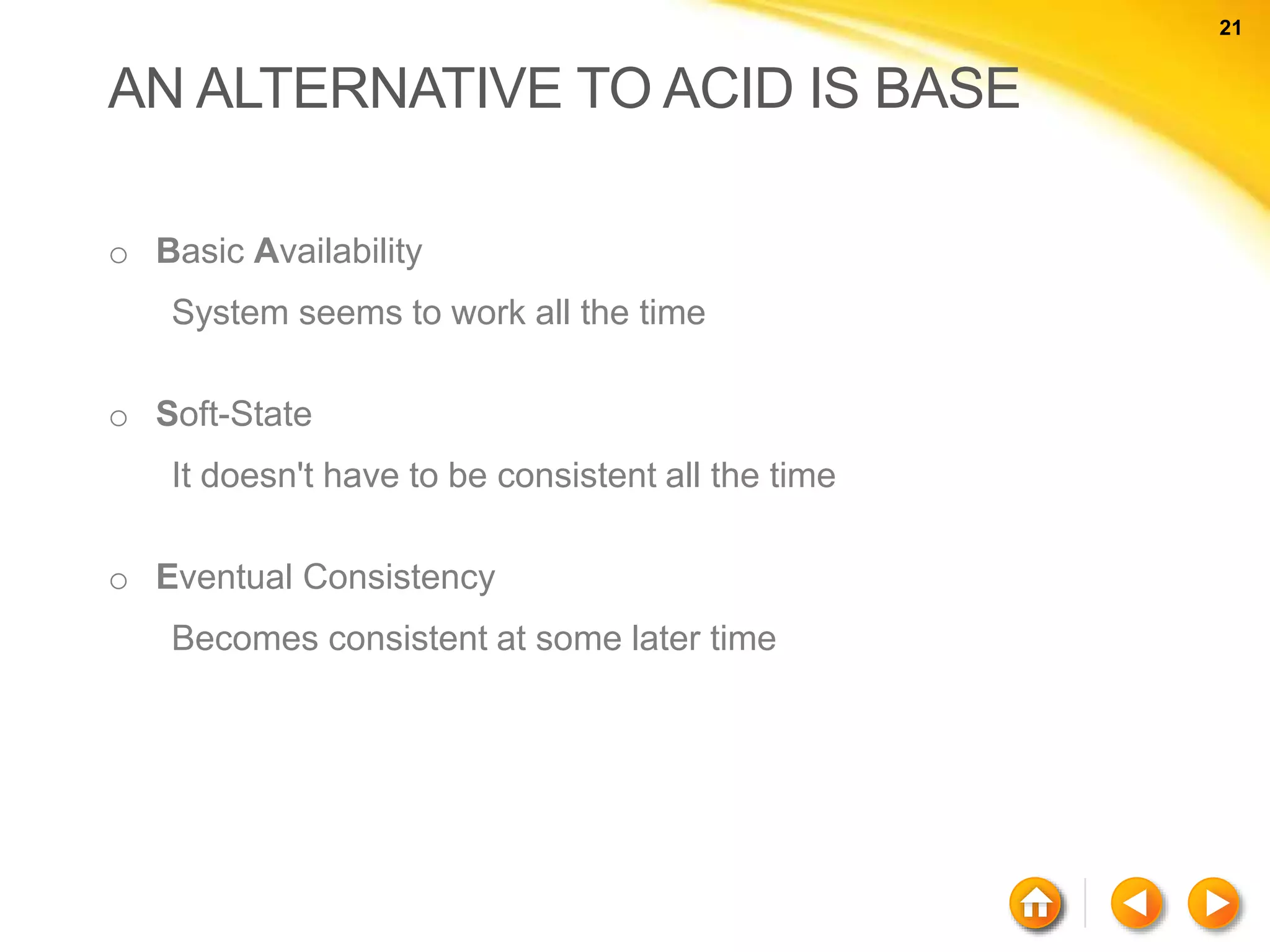 21

AN ALTERNATIVE TO ACID IS BASE

○ Basic Availability

System seems to work all the time

○ Soft-State

It doesn't have to be consistent all the time

○ Eventual Consistency

Becomes consistent at some later time